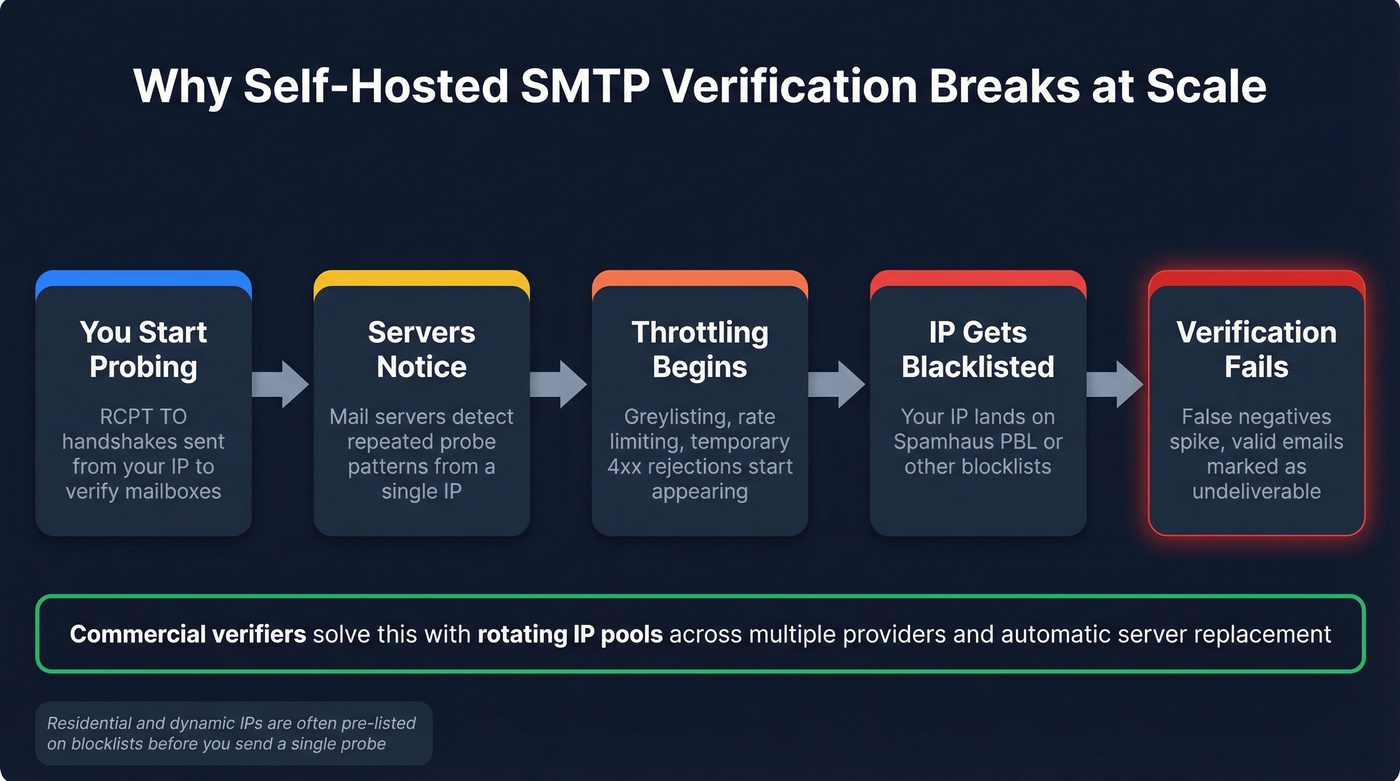 Why Self-Hosted SMTP Verification Breaks at Scale

You Start Probing

RCPT TO handshakes sent from your IP to verify mailboxes

Servers Notice

Mail servers detect repeated probe patterns from a single IP

Throttling Begins

Greylisting, rate limiting, temporary 4xx rejections start appearing

IP Gets Blacklisted

Your IP lands on Spamhaus PBL or other blocklists

Verification Fails

False negatives spike, valid emails marked as undeliverable

Commercial verifiers solve this with rotating IP pools across multiple providers and automatic server replacement

Residential and dynamic IPs are often pre-listed on blocklists before you send a single probe